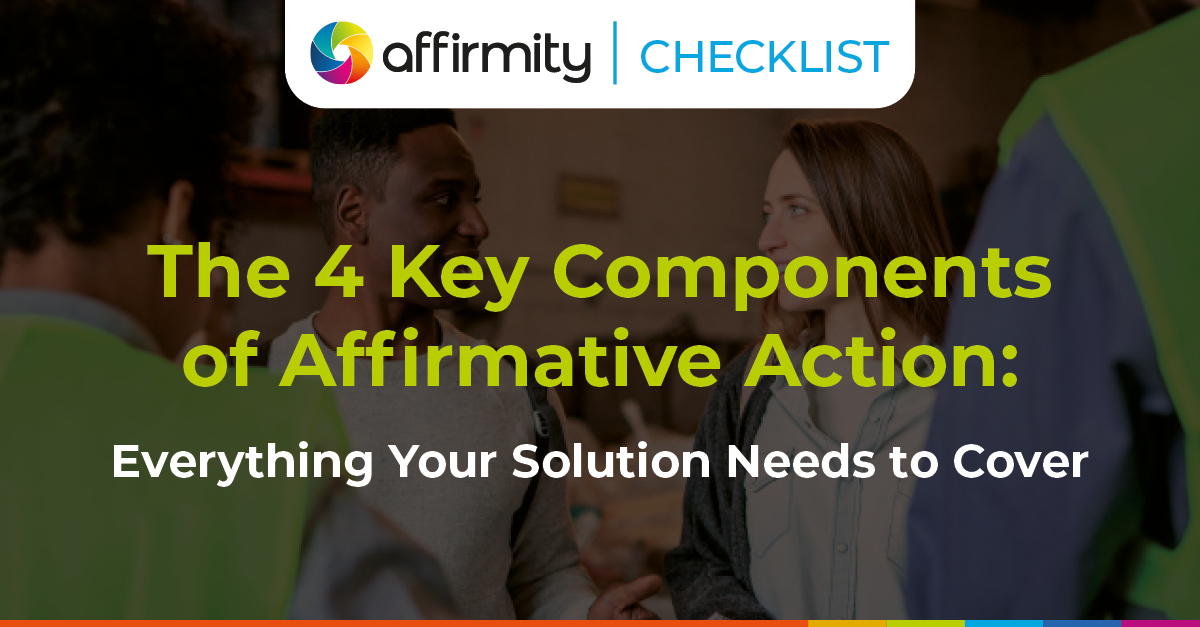 affirmity | CHECKLIST

The 4 Key Components of Affirmative Action:

Everything Your Solution Needs to Cover